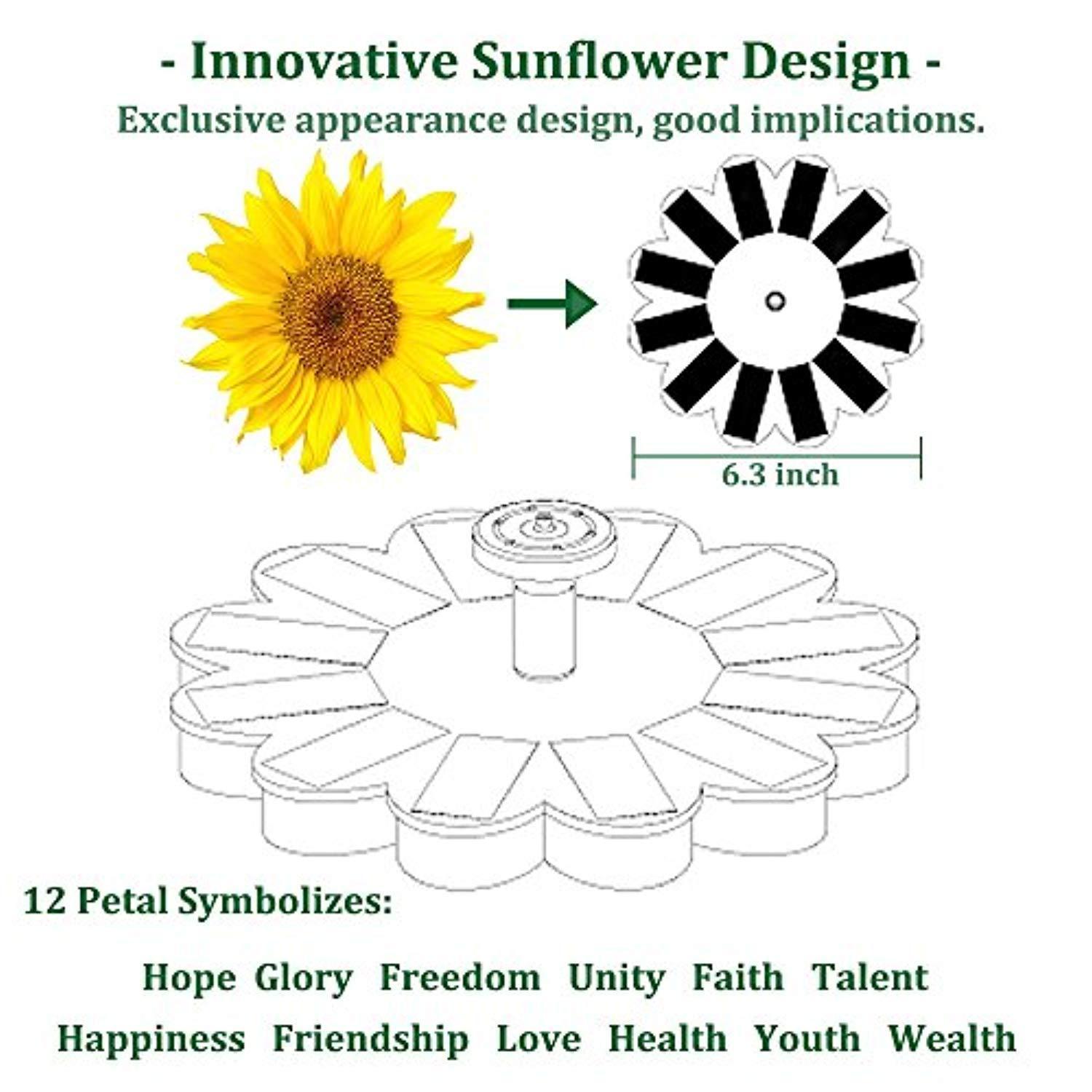 - Innovative Sunflower Design -
Exclusive appearance design, good implications.

6.3 inch

12 Petal Symbolizes:

Hope Glory Freedom Unity Faith Talent
Happiness Friendship Love Health Youth Wealth